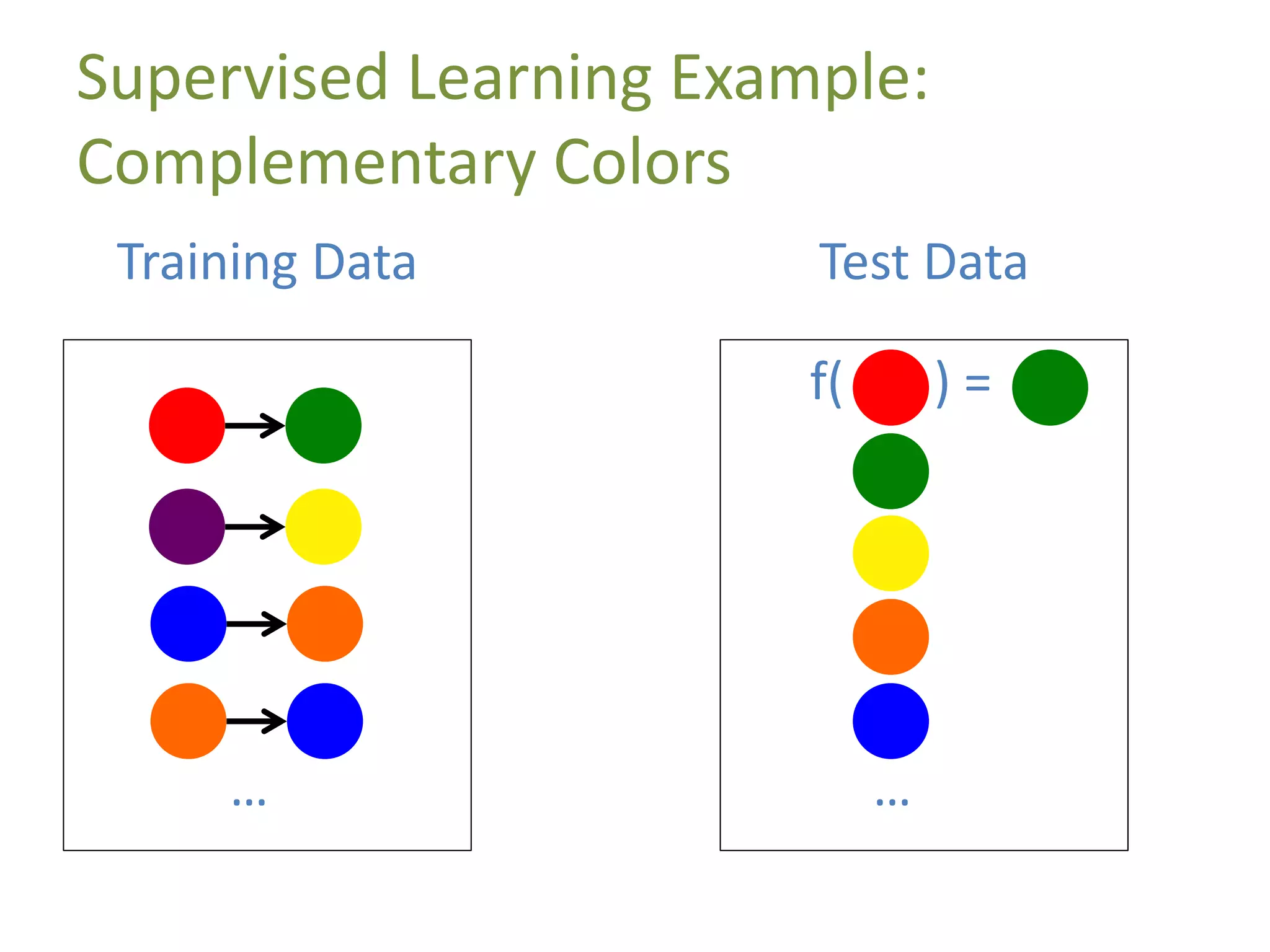 Supervised Learning Example: Complementary Colors

Training Data

…

Test Data

f( ) =

…